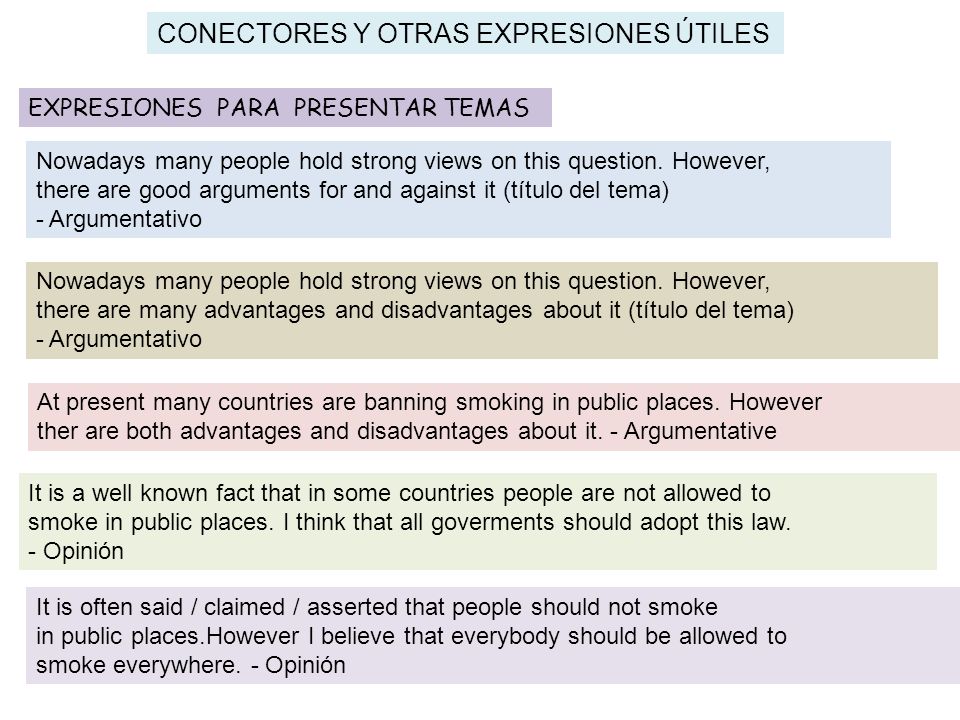 CONECTORES Y OTRAS EXPRESIONES ÚTILES

EXPRESIONES PARA PRESENTAR TEMAS

Nowadays many people hold strong views on this question. However, there are good arguments for and against it (título del tema) - Argumentativo

Nowadays many people hold strong views on this question. However, there are many advantages and disadvantages about it (título del tema) - Argumentativo

At present many countries are banning smoking in public places. However ther are both advantages and disadvantages about it. - Argumentative

It is a well known fact that in some countries people are not allowed to smoke in public places. I think that all goverments should adopt this law. - Opinión

It is often said / claimed / asserted that people should not smoke in public places.However I believe that everybody should be allowed to smoke everywhere. - Opinión